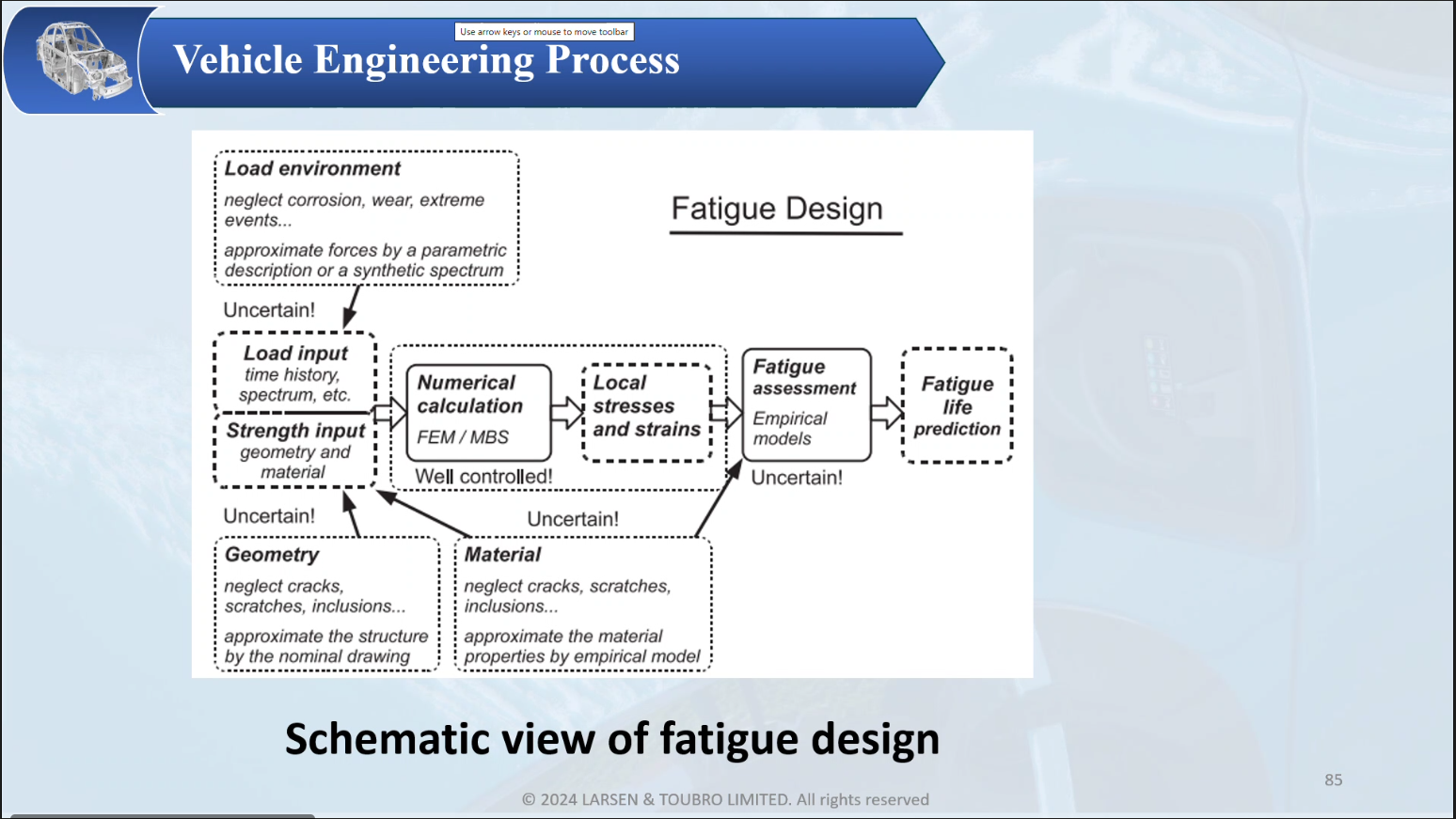 Use arrow keys or mouse to move toolbar

Vehicle Engineering Process

Load environment
neglect corrosion, wear, extreme events...
approximate forces by a parametric description or a synthetic spectrum

Fatigue Design

Uncertain!

Load input
time history, spectrum, etc.

Strength input
geometry and material

Numerical calculation
FEM / MBS

Local stresses and strains

Well controlled!

Fatigue assessment
Empirical models

Uncertain!

Fatigue life prediction

Uncertain!

Uncertain!

Geometry
neglect cracks, scratches, inclusions...
approximate the structure by the nominal drawing

Material
neglect cracks, scratches, inclusions...
approximate the material properties by empirical model

Schematic view of fatigue design

85

© 2024 LARSEN & TOUBRO LIMITED. All rights reserved